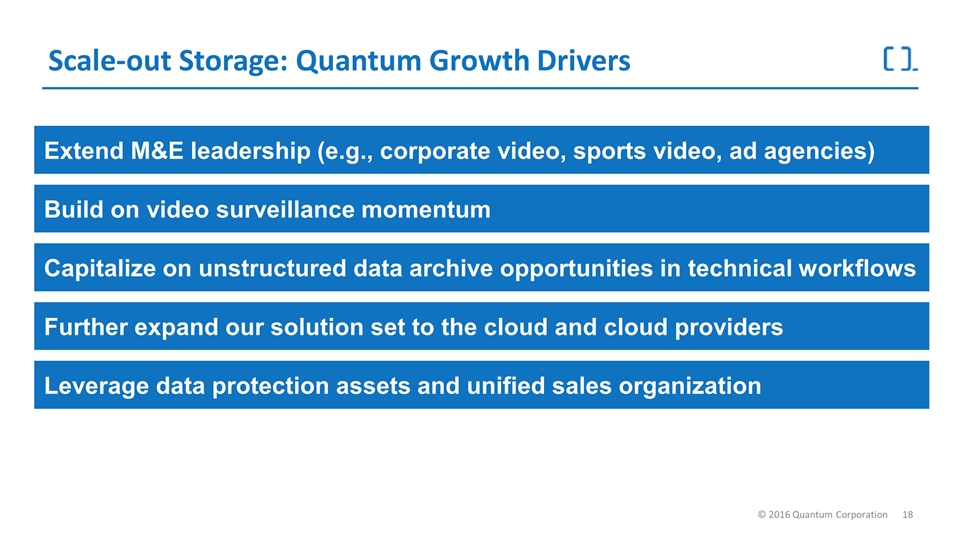 Scale-out Storage: Quantum Growth Drivers

Extend M&E leadership (e.g., corporate video, sports video, ad agencies)

Build on video surveillance momentum

Capitalize on unstructured data archive opportunities in technical workflows

Further expand our solution set to the cloud and cloud providers

Leverage data protection assets and unified sales organization

© 2016 Quantum Corporation 18